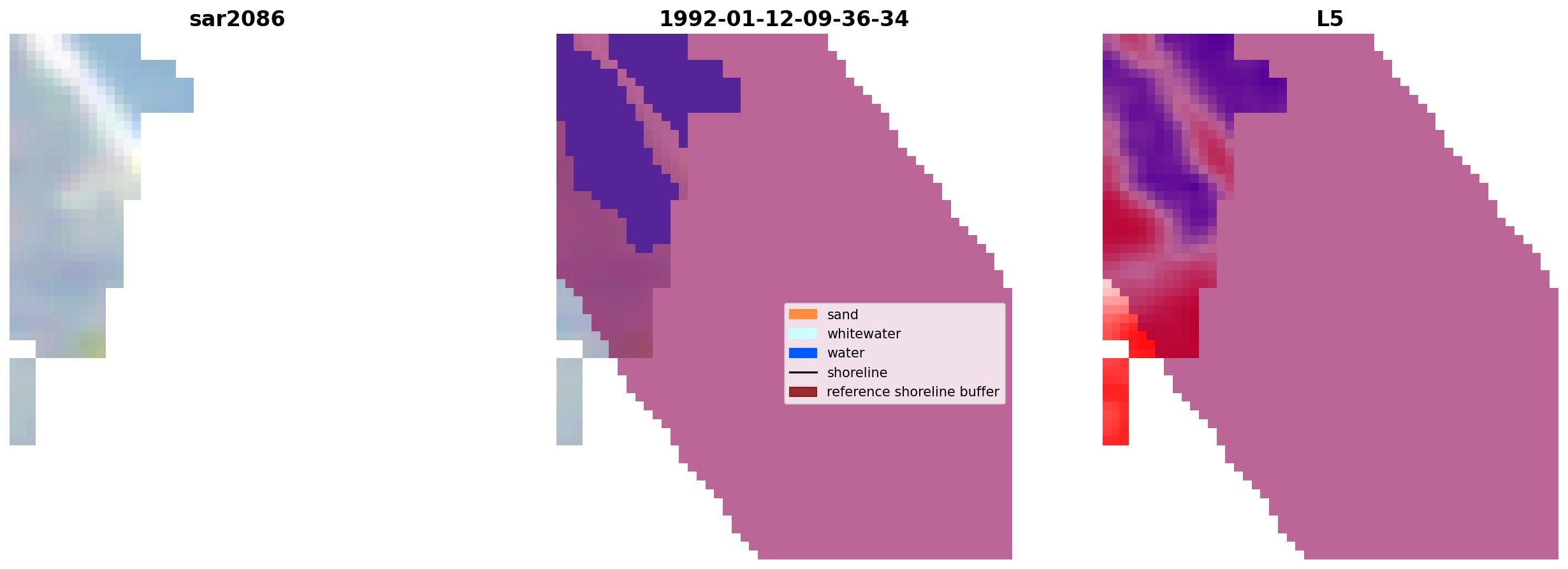 sar2086

1992-01-12-09-36-34

sand
whitewater
water
shoreline
reference shoreline buffer

L5